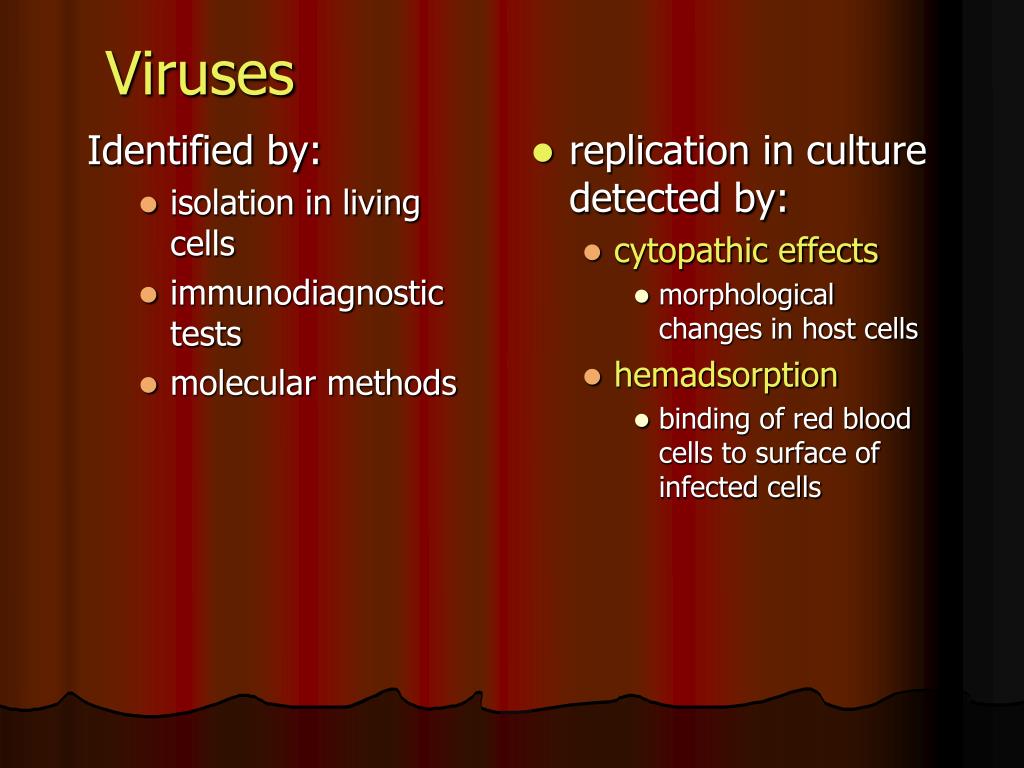 Viruses

Identified by:

- isolation in living cells
- immunodiagnostic tests
- molecular methods

- replication in culture detected by:
  - cytopathic effects
    - morphological changes in host cells
  - hemadsorption
    - binding of red blood cells to surface of infected cells